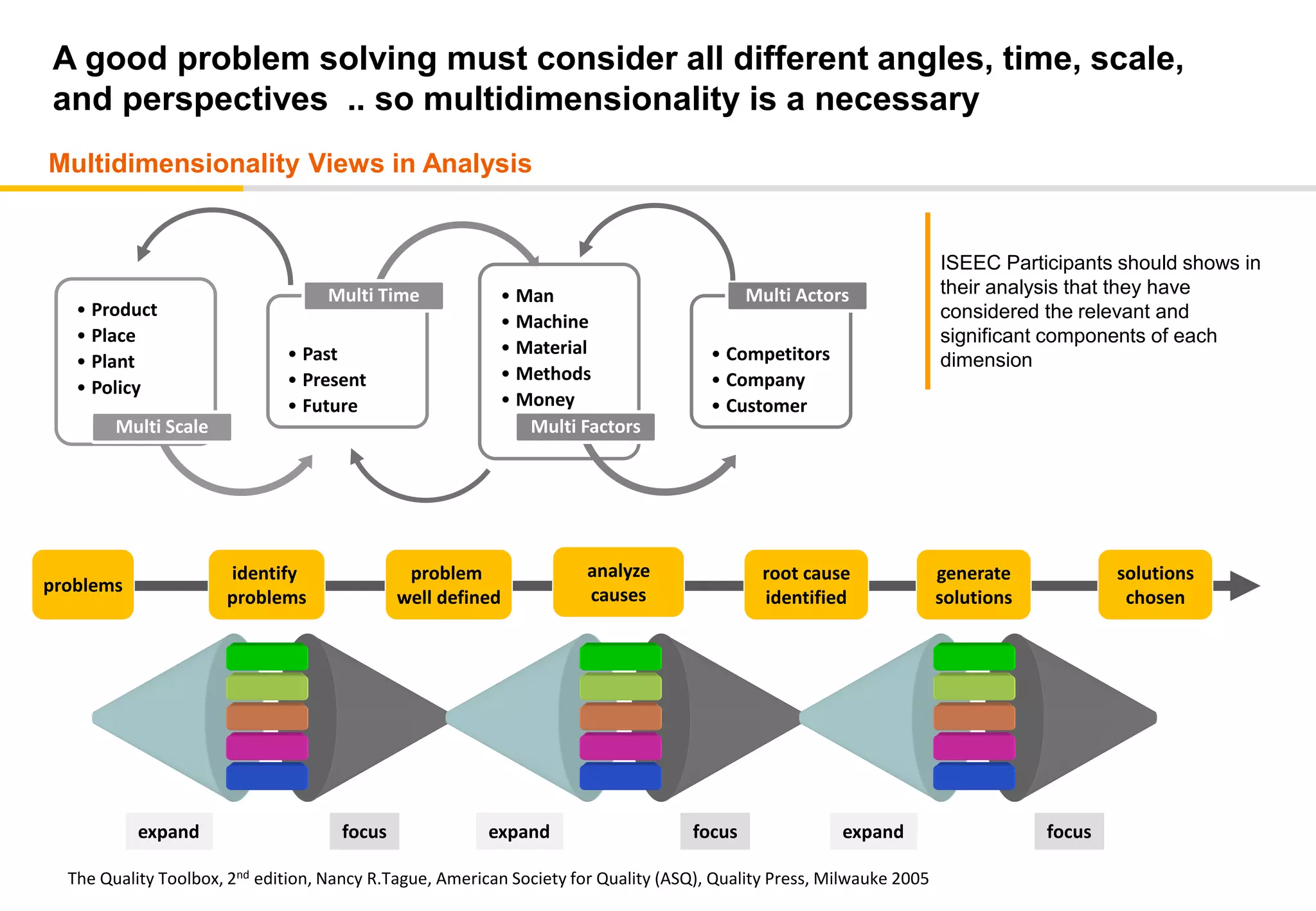 A good problem solving must consider all different angles, time, scale, and perspectives .. so multidimensionality is a necessary

Multidimensionality Views in Analysis

• Product
• Place
• Plant
• Policy

Multi Scale

Multi Time

• Past
• Present
• Future

• Man
• Machine
• Material
• Methods
• Money

Multi Factors

Multi Actors

• Competitors
• Company
• Customer

ISEEC Participants should shows in their analysis that they have considered the relevant and significant components of each dimension

problems

identify problems

problem well defined

analyze causes

root cause identified

generate solutions

solutions chosen

expand

focus

expand

focus

expand

focus

The Quality Toolbox, 2$^{nd}$ edition, Nancy R.Tague, American Society for Quality (ASQ), Quality Press, Milwauke 2005